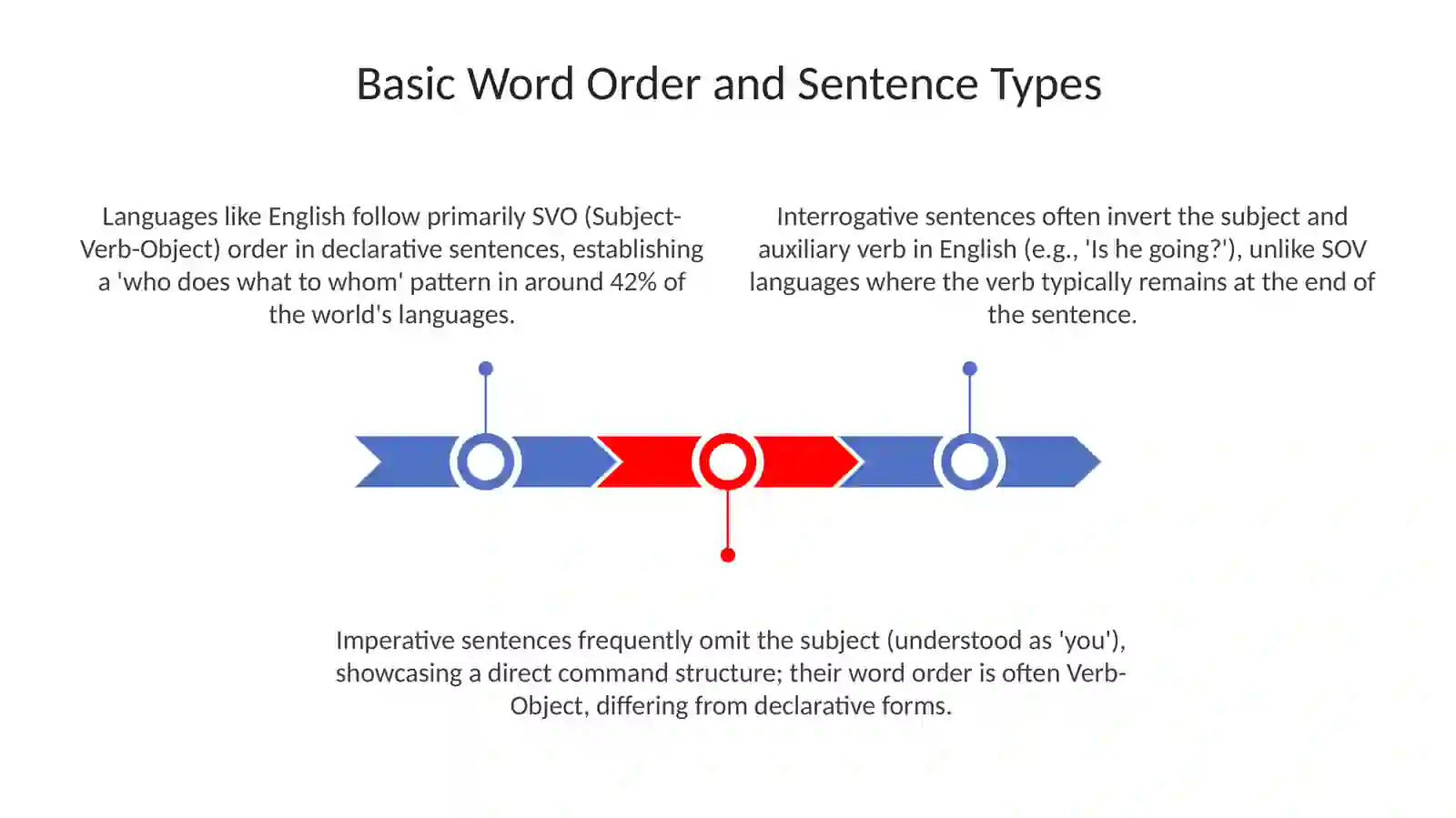 Basic Word Order and Sentence Types

Languages like English follow primarily SVO (Subject-Verb-Object) order in declarative sentences, establishing a 'who does what to whom' pattern in around 42% of the world's languages.

Interrogative sentences often invert the subject and auxiliary verb in English (e.g., 'Is he going?'), unlike SOV languages where the verb typically remains at the end of the sentence.

Imperative sentences frequently omit the subject (understood as 'you'), showcasing a direct command structure; their word order is often Verb-Object, differing from declarative forms.